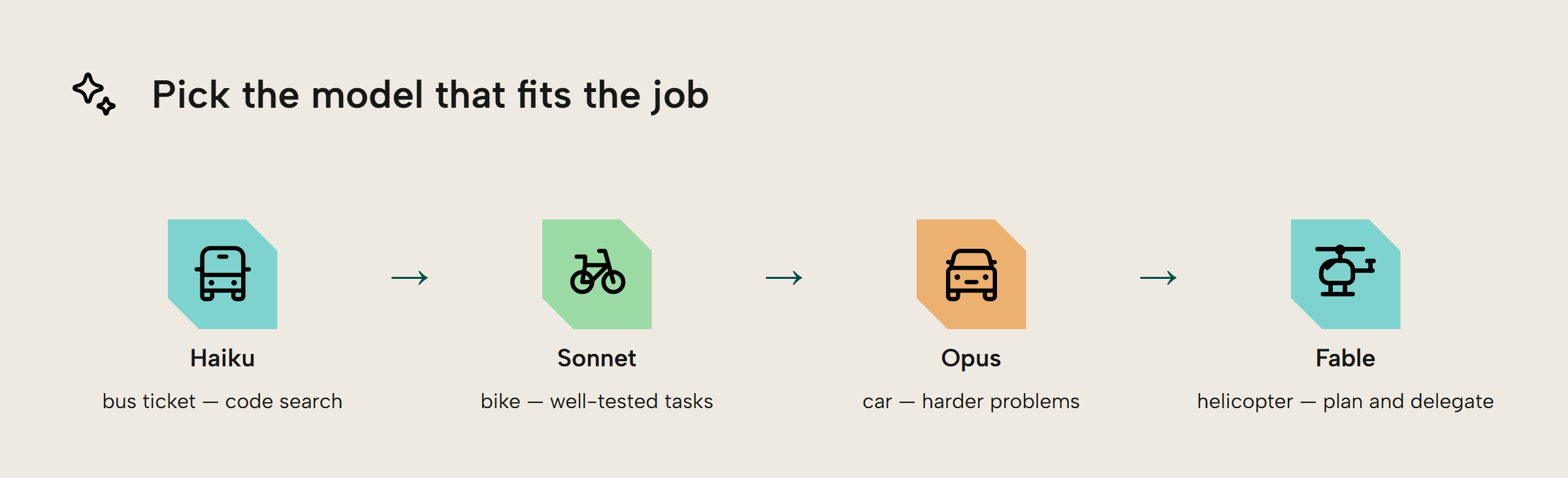 Pick the model that fits the job

Haiku
bus ticket — code search

→

Sonnet
bike — well-tested tasks

→

Opus
car — harder problems

→

Fable
helicopter — plan and delegate